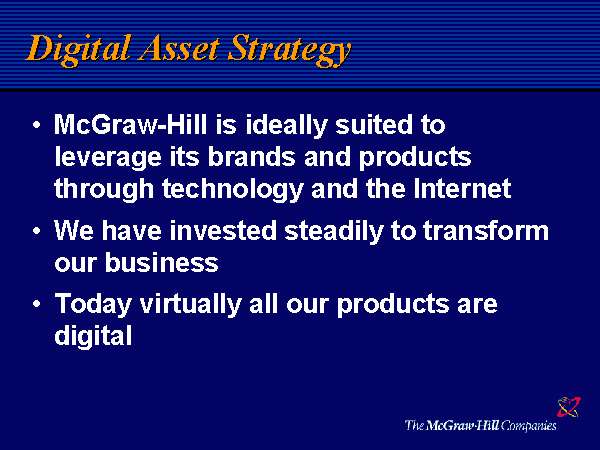 Digital Asset Strategy

• McGraw-Hill is ideally suited to leverage its brands and products through technology and the Internet

• We have invested steadily to transform our business

• Today virtually all our products are digital

The McGraw-Hill Companies